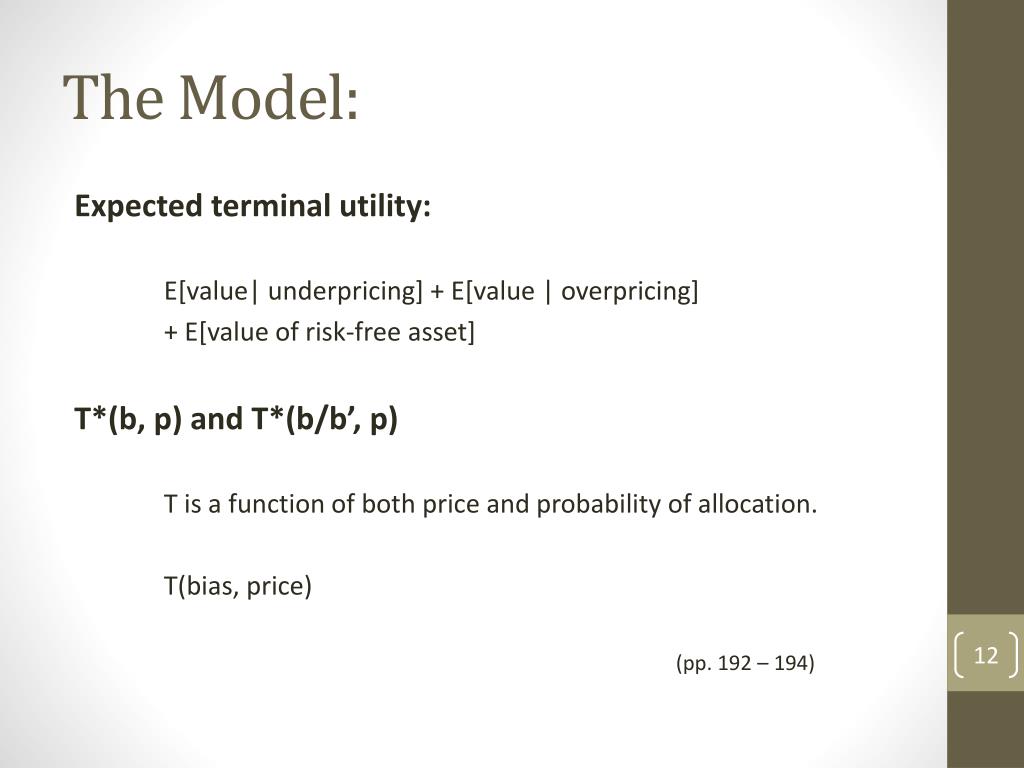 The Model:

**Expected terminal utility:**

E[value| underpricing] + E[value | overpricing]
+ E[value of risk-free asset]

**T*(b, p) and T*(b/b’, p)**

T is a function of both price and probability of allocation.

T(bias, price)

(pp. 192 – 194)

12